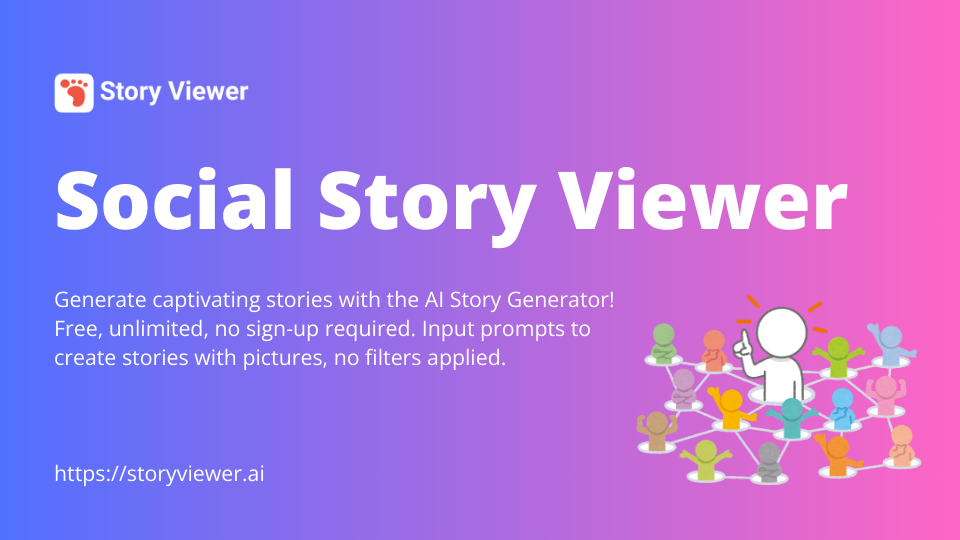 Story Viewer

Social Story Viewer

Generate captivating stories with the AI Story Generator! Free, unlimited, no sign-up required. Input prompts to create stories with pictures, no filters applied.

https://storyviewer.ai